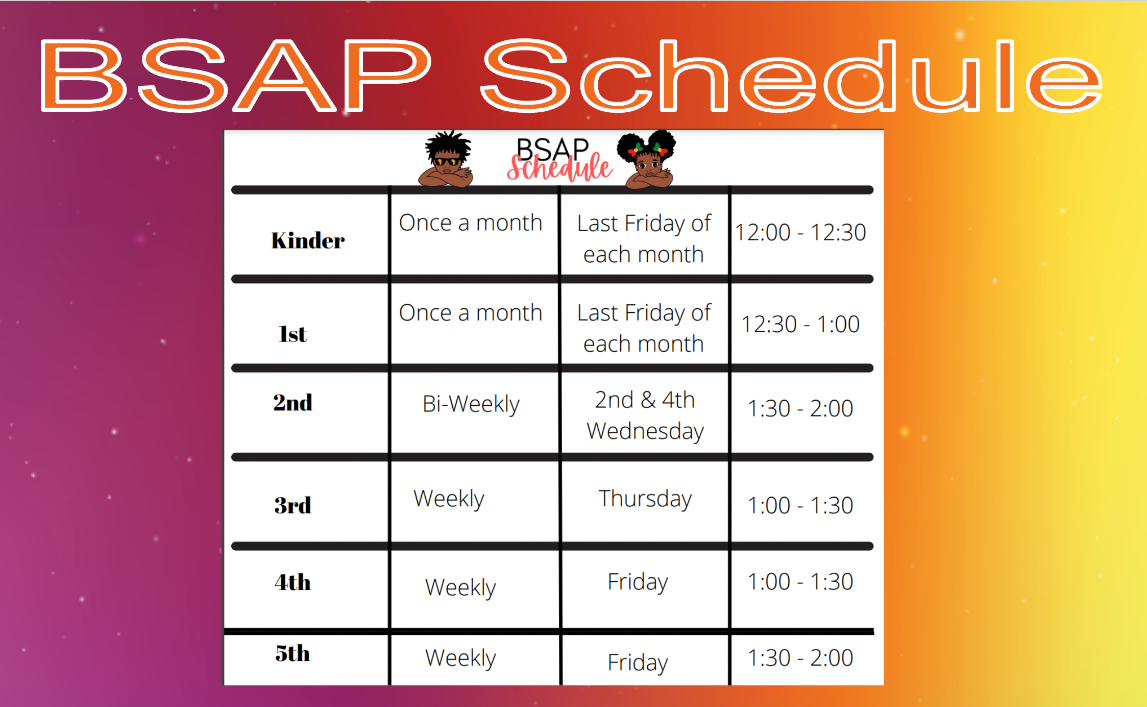 BSAP Schedule

BSAP Schedule

| | | | |
|---|---|---|---|
| Kinder | Once a month | Last Friday of each month | 12:00 - 12:30 |
| 1st | Once a month | Last Friday of each month | 12:30 - 1:00 |
| 2nd | Bi-Weekly | 2nd & 4th Wednesday | 1:30 - 2:00 |
| 3rd | Weekly | Thursday | 1:00 - 1:30 |
| 4th | Weekly | Friday | 1:00 - 1:30 |
| 5th | Weekly | Friday | 1:30 - 2:00 |